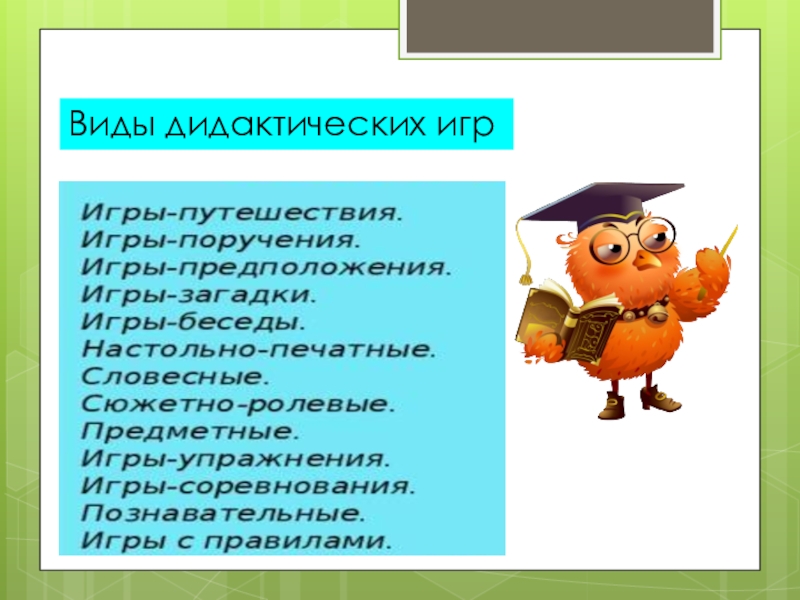 Виды дидактических игр

Игры-путешествия.
Игры-поручения.
Игры-предположения.
Игры-загадки.
Игры-беседы.
Настольно-печатные.
Словесные.
Сюжетно-ролевые.
Предметные.
Игры-упражнения.
Игры-соревнования.
Познавательные.
Игры с правилами.